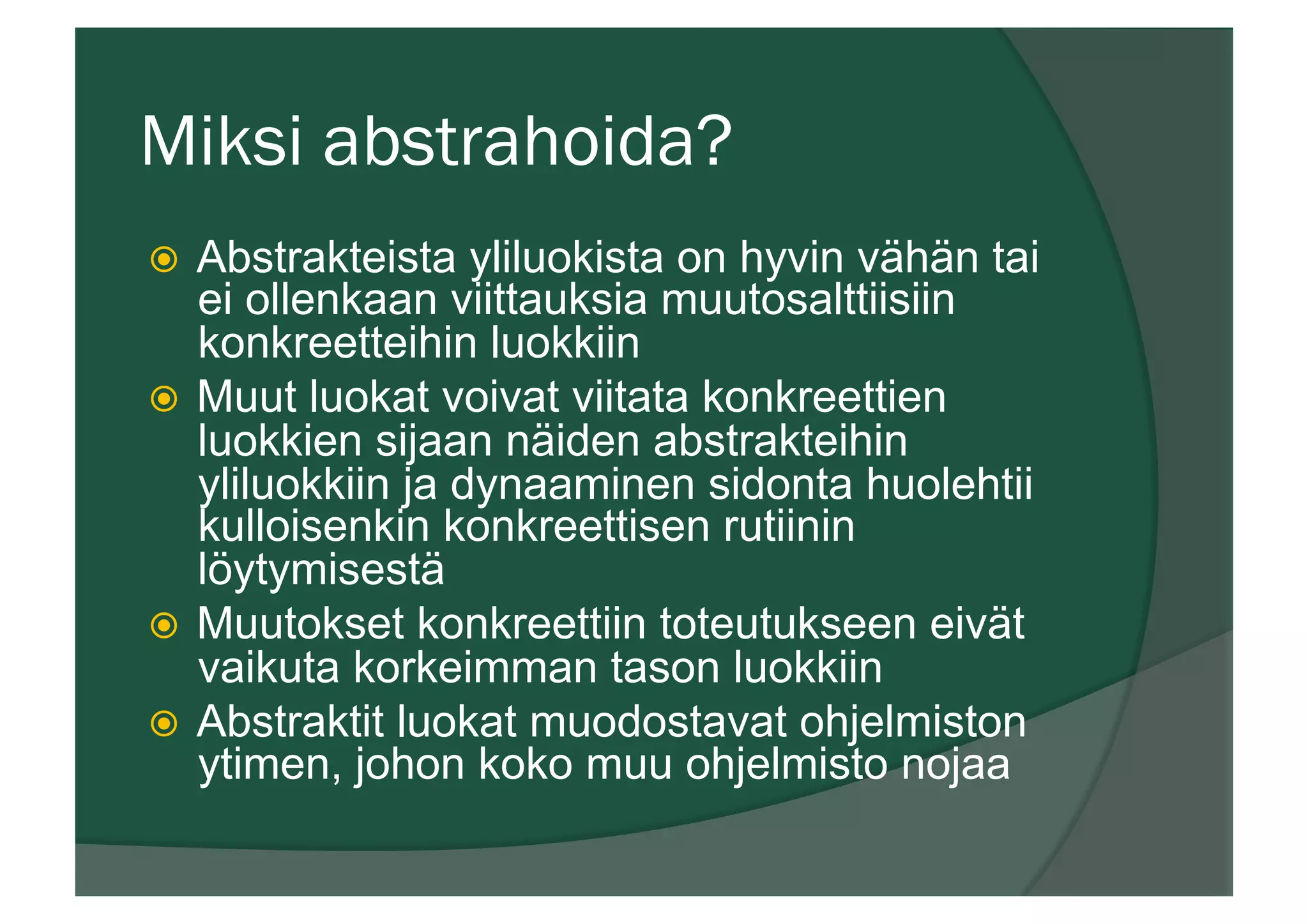 Miksi abstrahoida?

Abstrakteista yliluokista on hyvin vähän tai ei ollenkaan viittauksia muutosalttiisiin konkreetteihin luokkiin

Muut luokat voivat viitata konkreettien luokkien sijaan näiden abstrakteihin yliluokkiin ja dynaaminen sidonta huolehtii kulloisenkin konkreettisen rutiinin löytymisestä

Muutokset konkreettiin toteutukseen eivät vaikuta korkeimman tason luokkiin

Abstraktit luokat muodostavat ohjelmiston ytimen, johon koko muu ohjelmisto nojaa